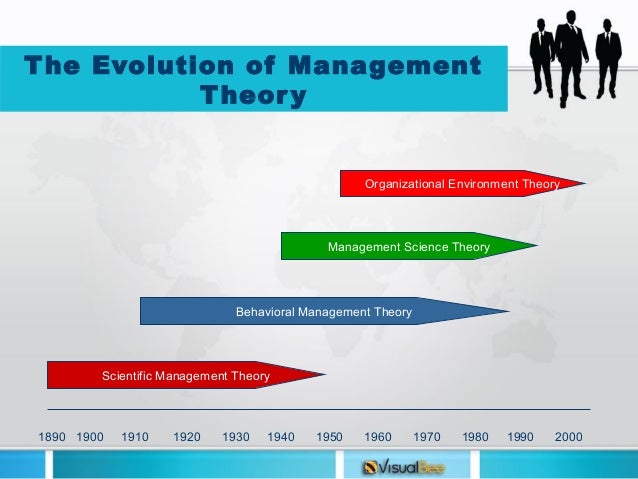 The Evolution of Management Theory

Organizational Environment Theory

Management Science Theory

Behavioral Management Theory

Scientific Management Theory

1890 1900 1910 1920 1930 1940 1950 1960 1970 1980 1990 2000

VisualBee